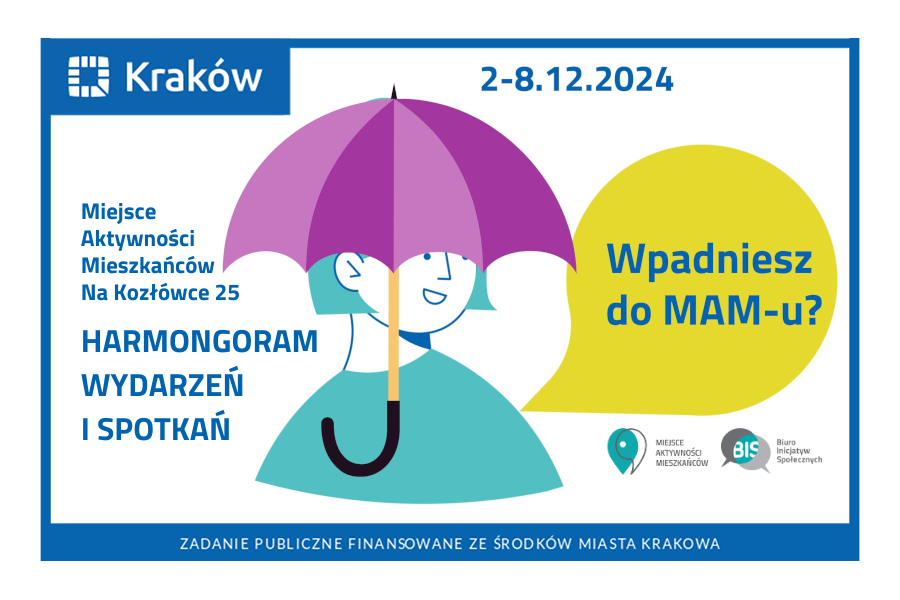 Kraków

2-8.12.2024

Miejsce Aktywności Mieszkańców Na Kozłówce 25

HARMONGORAM WYDARZEŃ I SPOTKAŃ

Wpadniesz do MAM-u?

MIEJSCE AKTYWNOŚCI MIESZKAŃCÓW

BIS Biuro Inicjatyw Społecznych

ZADANIE PUBLICZNE FINANSOWANE ZE ŚRODKÓW MIASTA KRAKOWA